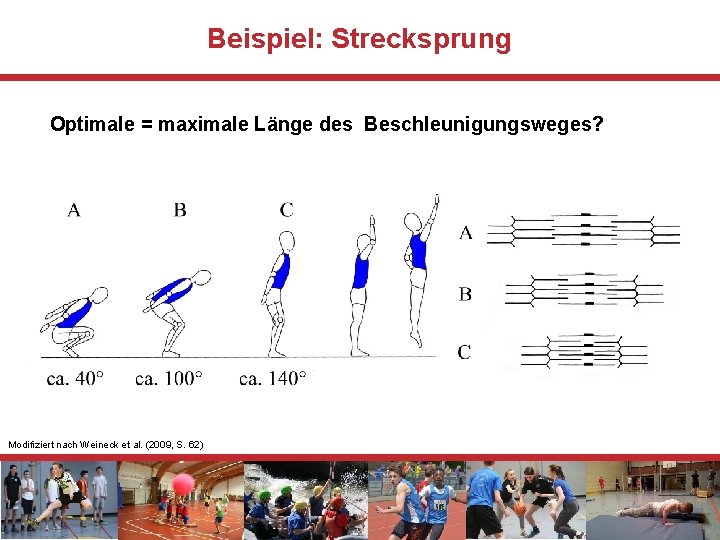 Beispiel: Strecksprung

Optimale = maximale Länge des Beschleunigungsweges?

A B C

ca. 40° ca. 100° ca. 140°

A

B

C

Modifiziert nach Weineck et al. (2009, S. 62)